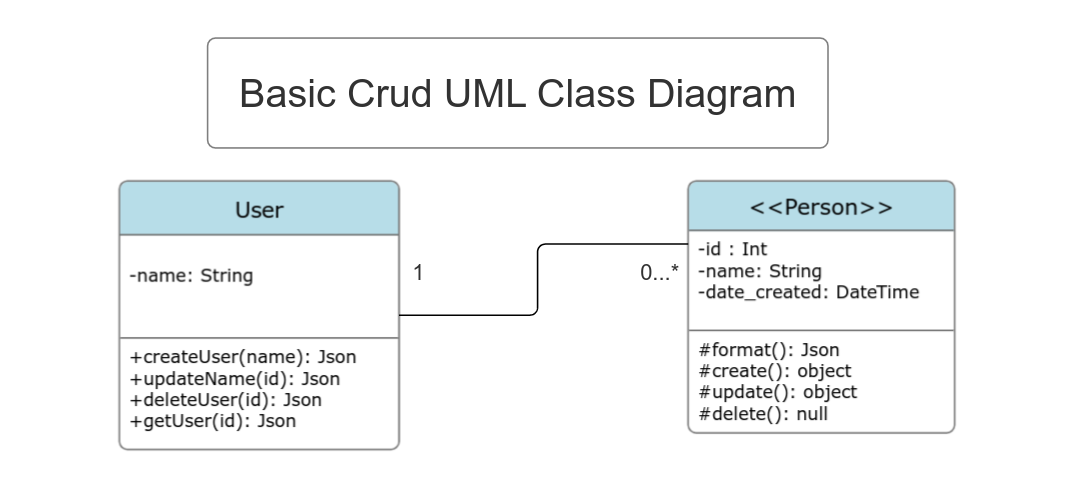 Basic Crud UML Class Diagram

User

-name: String

+createUser(name): Json
+updateName(id): Json
+deleteUser(id): Json
+getUser(id): Json

1

0...*

<<Person>>

-id : Int
-name: String
-date_created: DateTime

#format(): Json
#create(): object
#update(): object
#delete(): null